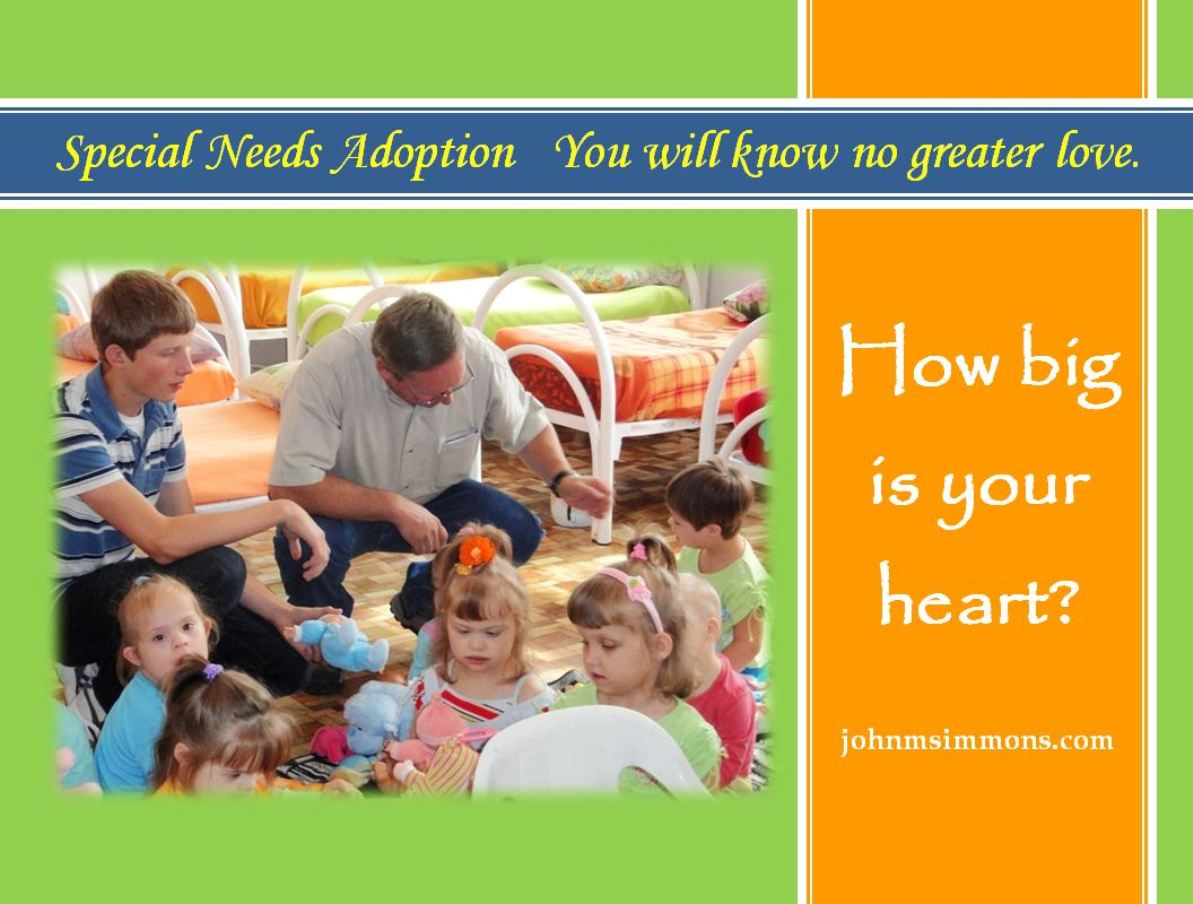 Special Needs Adoption You will know no greater love.

How big is your heart?

johnmsimmons.com